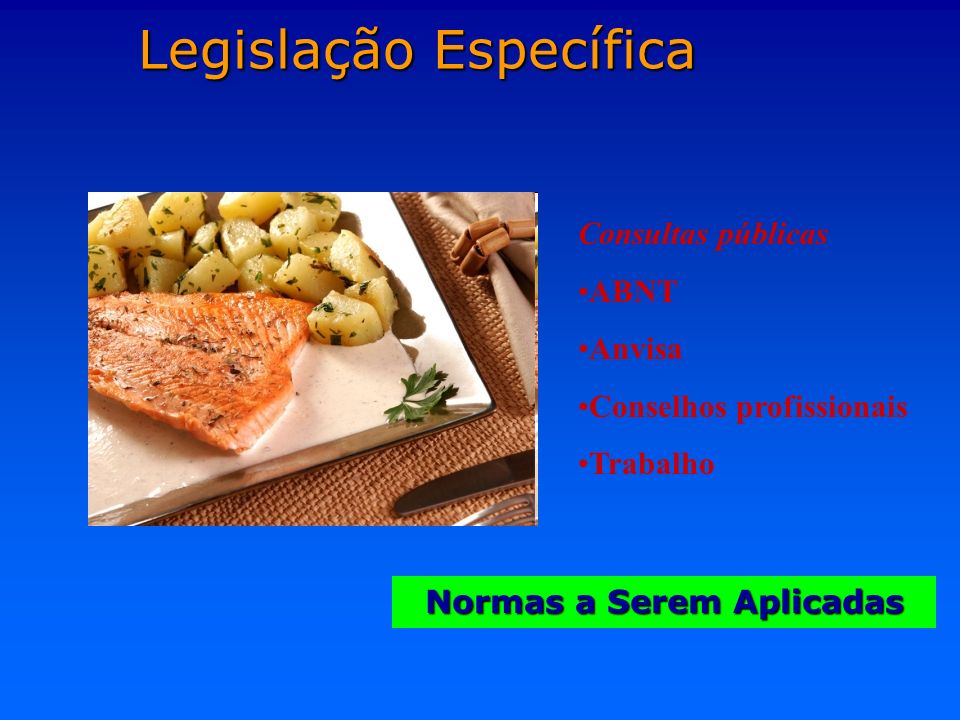 Legislação Específica

Consultas públicas

•ABNT

•Anvisa

•Conselhos profissionais

•Trabalho

Normas a Serem Aplicadas